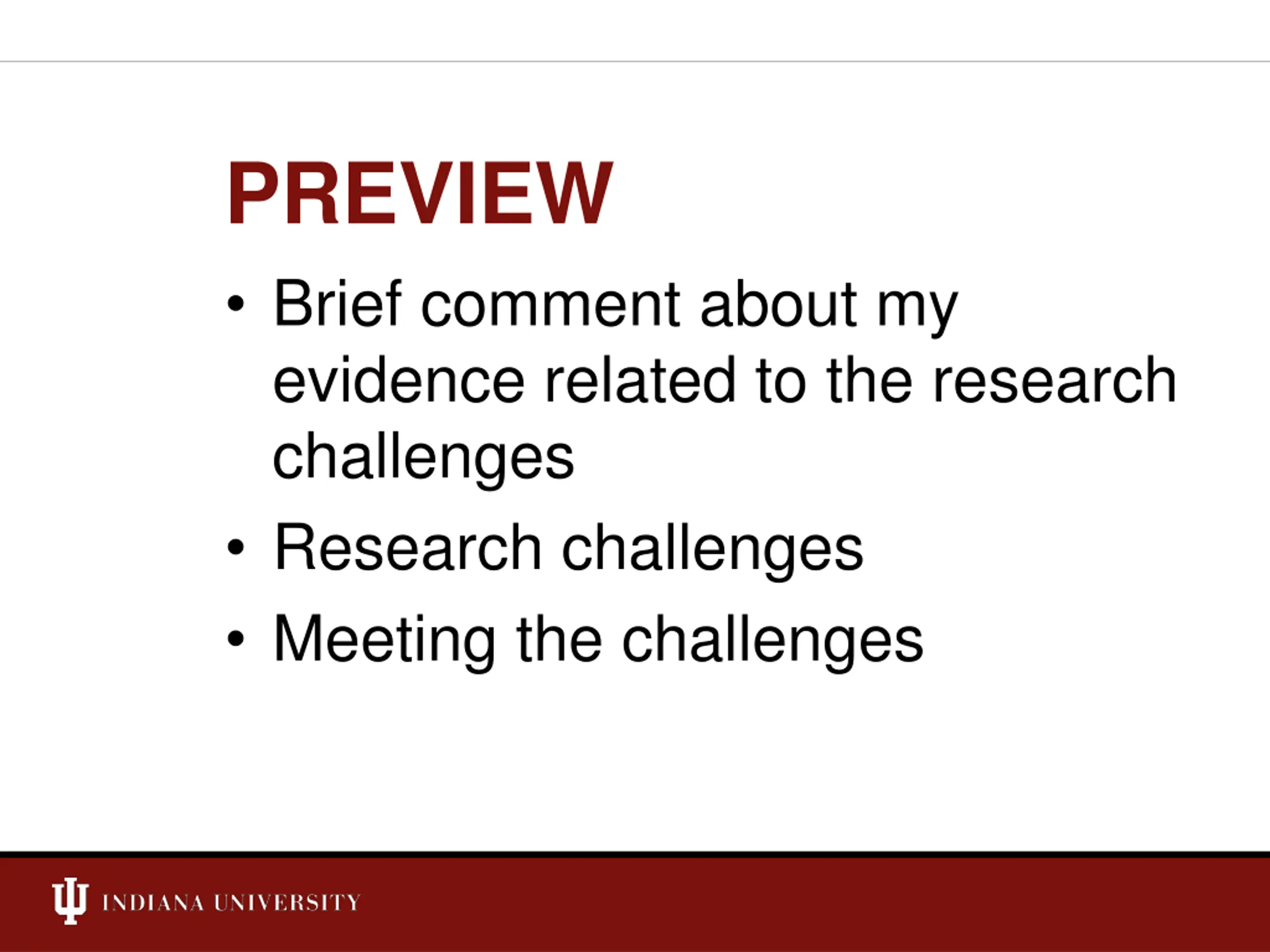 PREVIEW

• Brief comment about my evidence related to the research challenges
• Research challenges
• Meeting the challenges

INDIANA UNIVERSITY